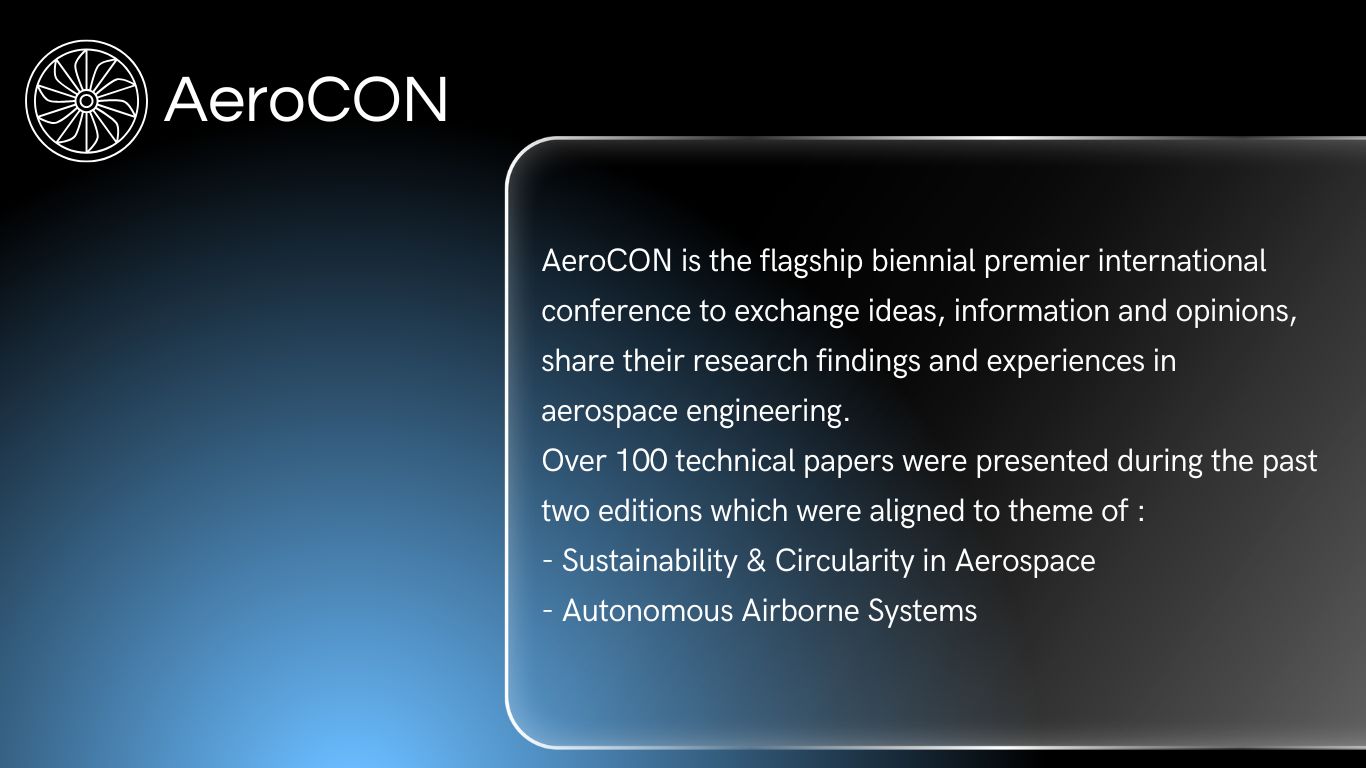 AeroCON

AeroCON is the flagship biennial premier international conference to exchange ideas, information and opinions, share their research findings and experiences in aerospace engineering.
Over 100 technical papers were presented during the past two editions which were aligned to theme of :
- Sustainability & Circularity in Aerospace
- Autonomous Airborne Systems